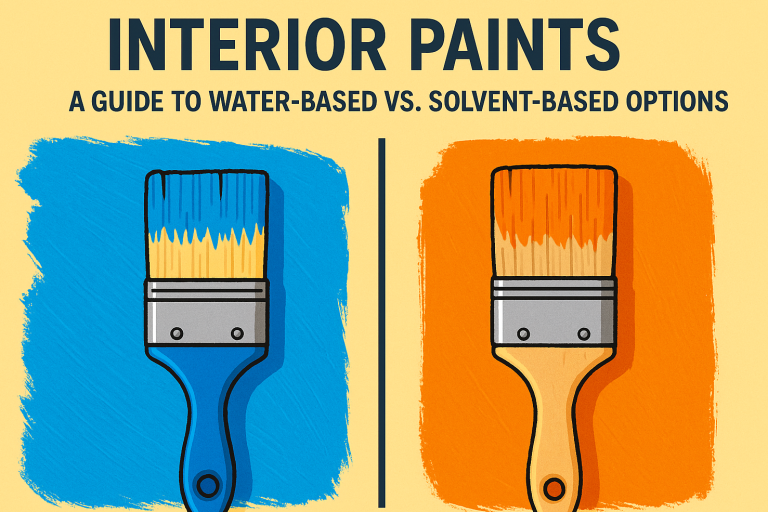 INTERIOR PAINTS

A GUIDE TO WATER-BASED VS. SOLVENT-BASED OPTIONS